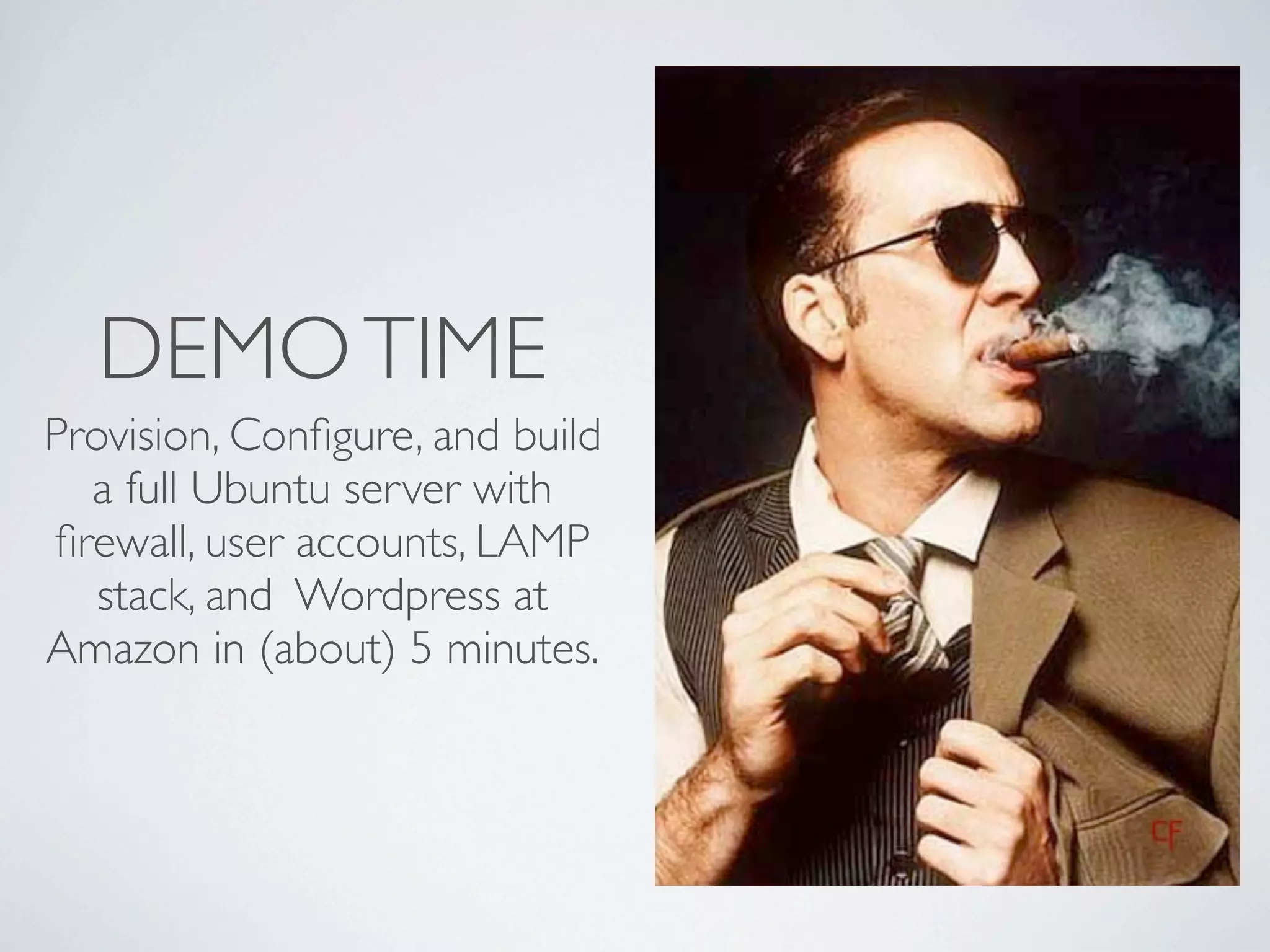 DEMO TIME

Provision, Configure, and build a full Ubuntu server with firewall, user accounts, LAMP stack, and Wordpress at Amazon in (about) 5 minutes.

CF